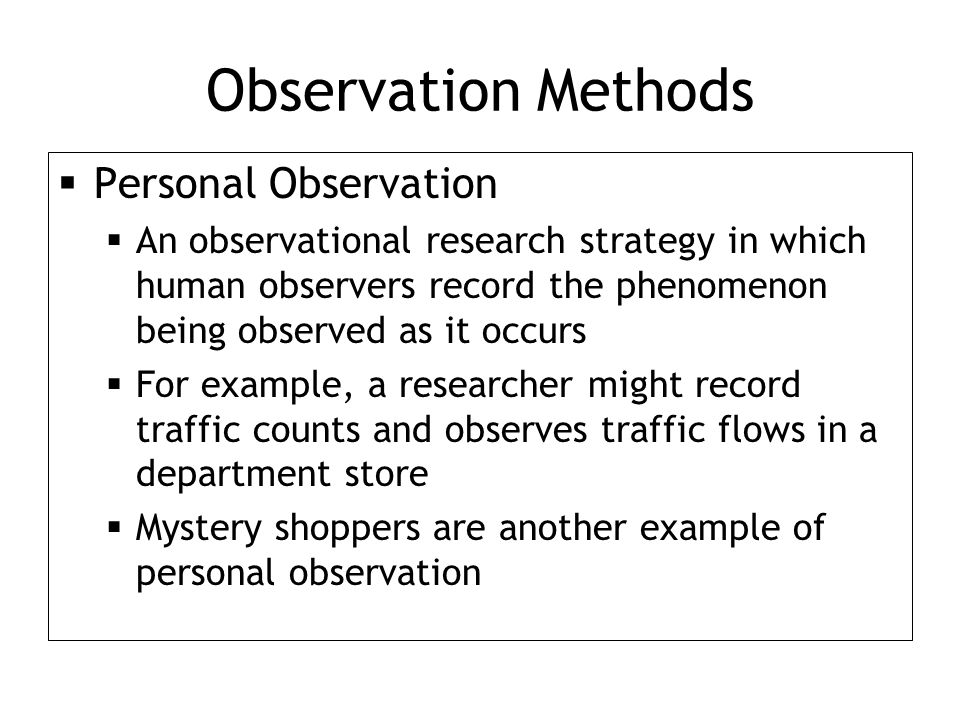 Observation Methods

▪ Personal Observation

▪ An observational research strategy in which human observers record the phenomenon being observed as it occurs

▪ For example, a researcher might record traffic counts and observes traffic flows in a department store

▪ Mystery shoppers are another example of personal observation